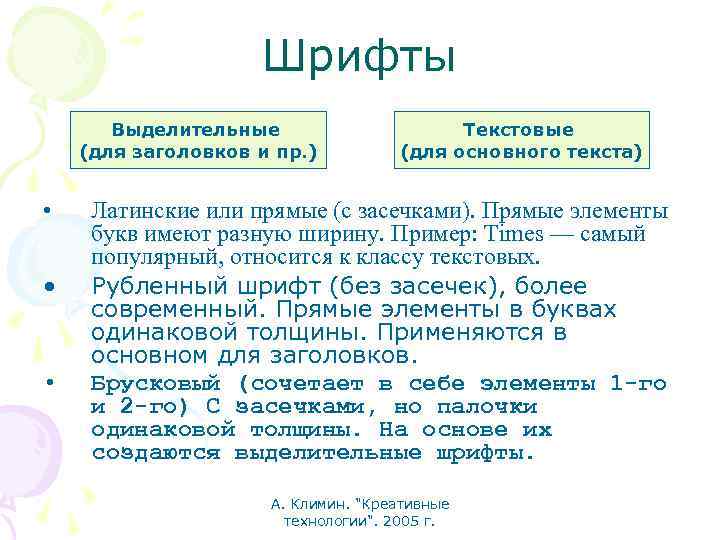 Шрифты

Выделительные
(для заголовков и пр.)

Текстовые
(для основного текста)

• Латинские или прямые (с засечками). Прямые элементы букв имеют разную ширину. Пример: Times — самый популярный, относится к классу текстовых.

• Рубленный шрифт (без засечек), более современный. Прямые элементы в буквах одинаковой толщины. Применяются в основном для заголовков.

• Брусковый (сочетает в себе элементы 1-го и 2-го) С засечками, но палочки одинаковой толщины. На основе их создаются выделительные шрифты.

А. Климин. "Креативные технологии". 2005 г.